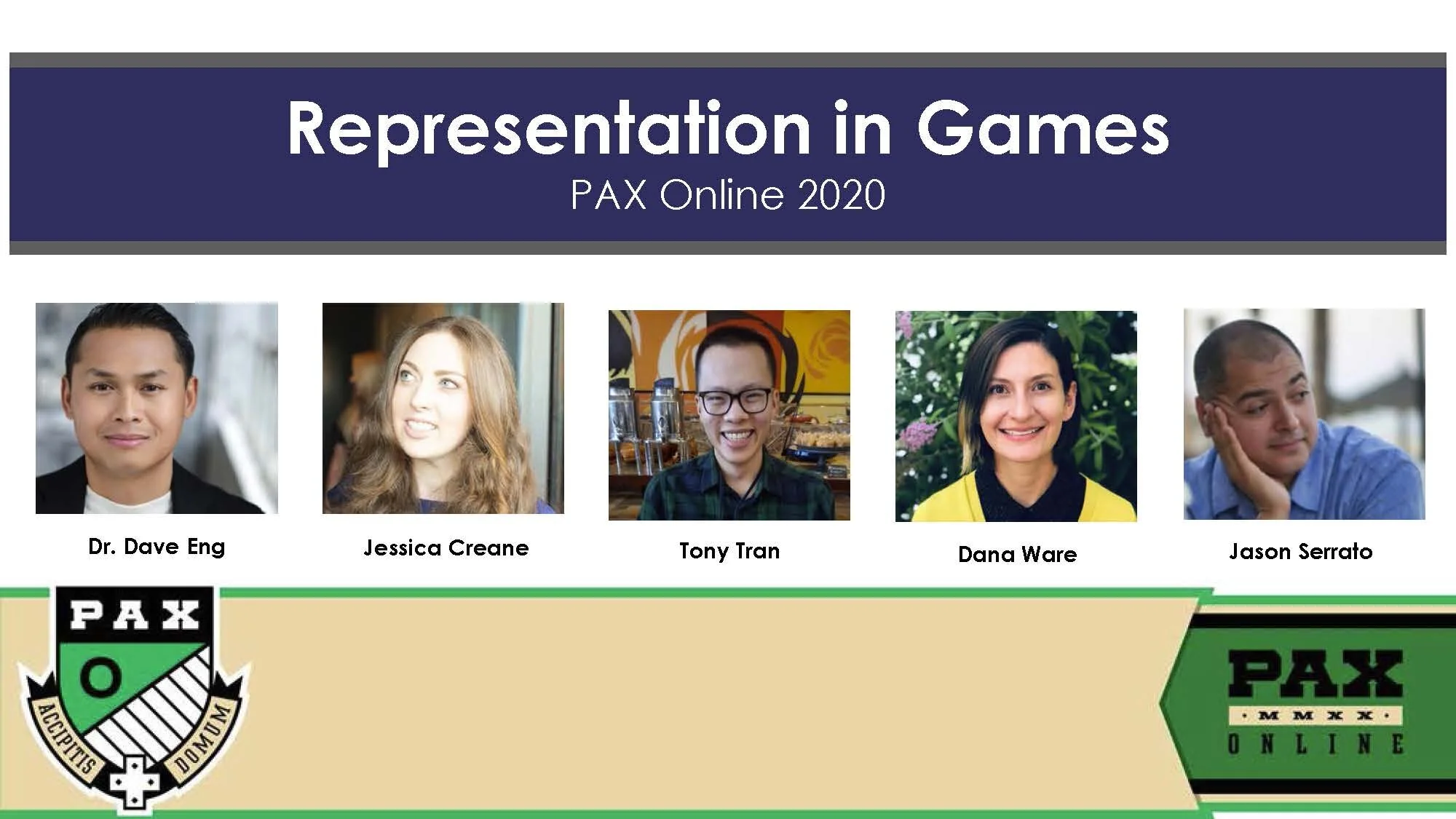 Representation in Games
PAX Online 2020

Dr. Dave Eng

Jessica Creane

Tony Tran

Dana Ware

Jason Serrato

PAX
O
ACCIPITIS DOMUM

PAX
· M M X X ·
ONLINE